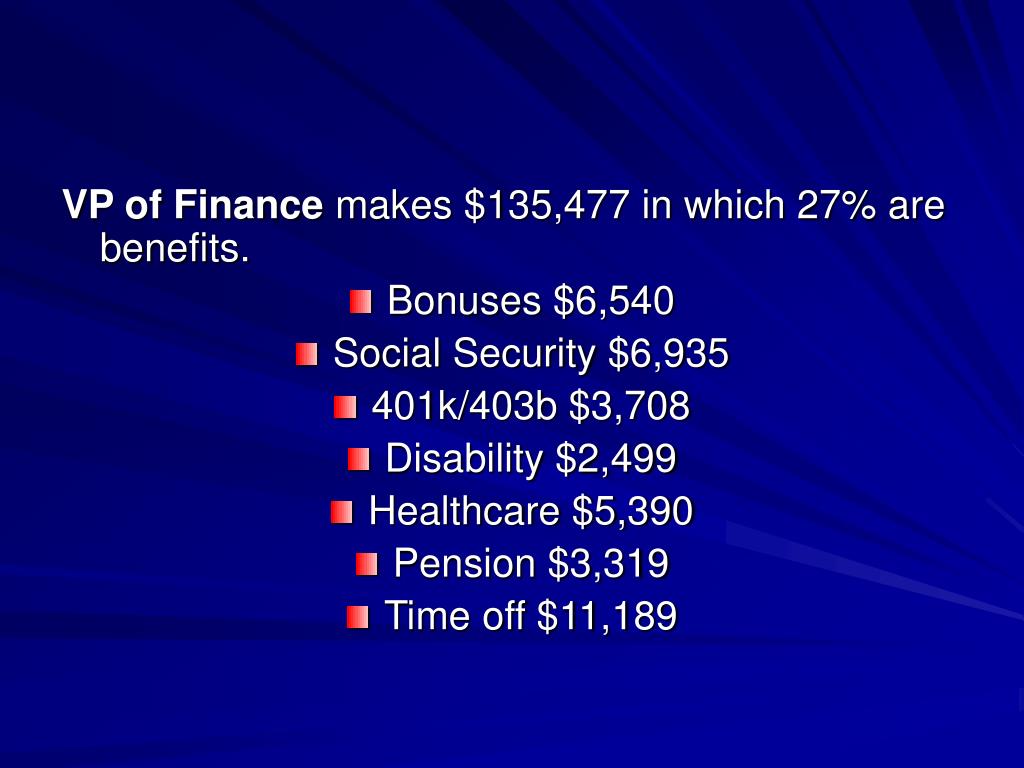 VP of Finance makes \$135,477 in which 27% are benefits.

- Bonuses \$6,540
- Social Security \$6,935
- 401k/403b \$3,708
- Disability \$2,499
- Healthcare \$5,390
- Pension \$3,319
- Time off \$11,189